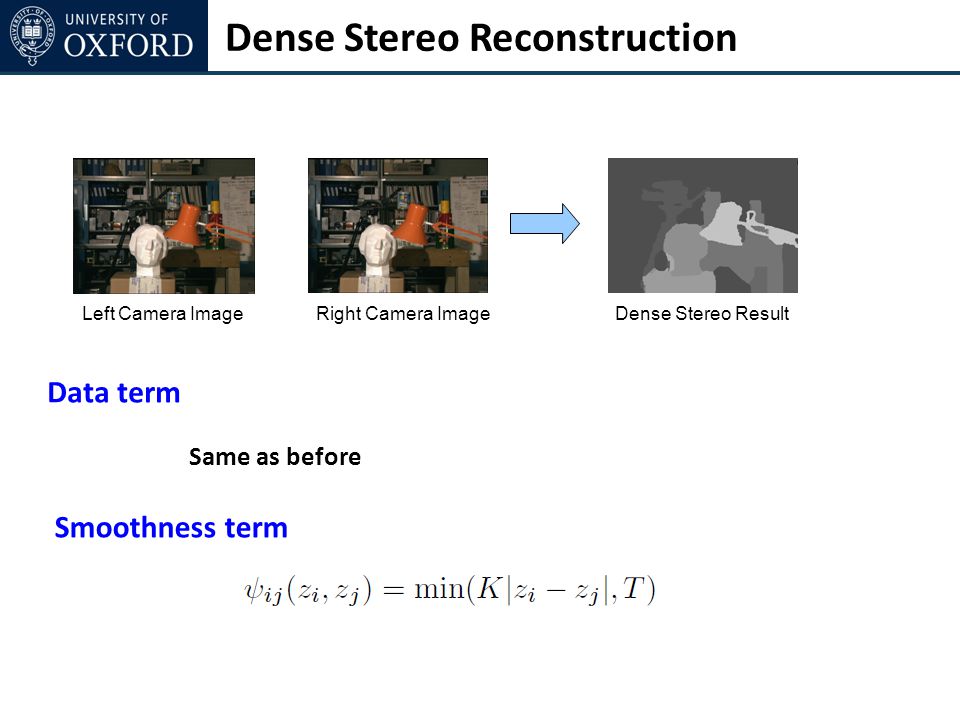 UNIVERSITY OF
OXFORD

Dense Stereo Reconstruction

Left Camera Image

Right Camera Image

Dense Stereo Result

Data term

Same as before

Smoothness term

$\psi_{ij}(z_i, z_j) = \min(K|z_i - z_j|, T)$